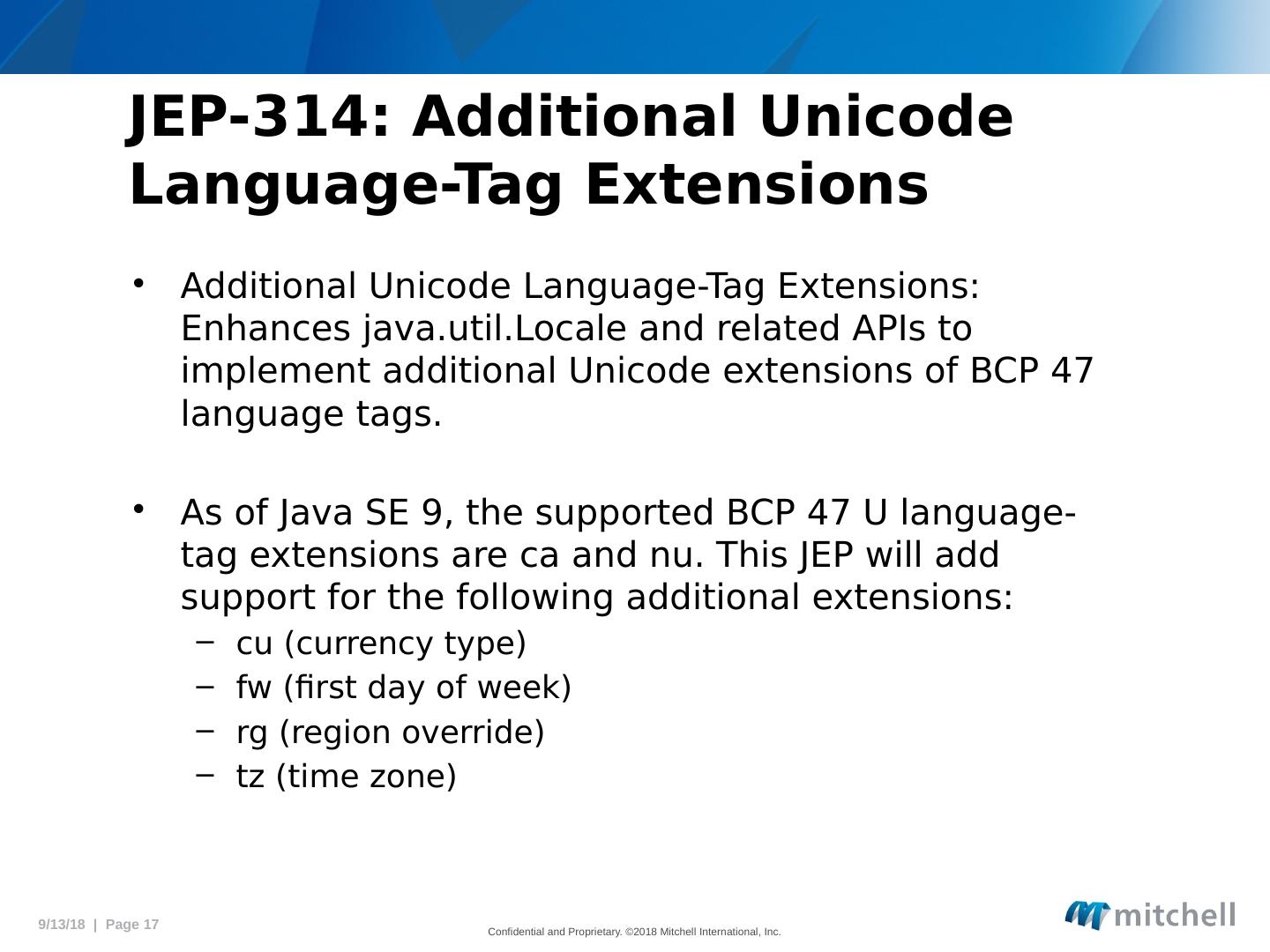 JEP-314: Additional Unicode Language-Tag Extensions

• Additional Unicode Language-Tag Extensions: Enhances java.util.Locale and related APIs to implement additional Unicode extensions of BCP 47 language tags.

• As of Java SE 9, the supported BCP 47 U language-tag extensions are ca and nu. This JEP will add support for the following additional extensions:
– cu (currency type)
– fw (first day of week)
– rg (region override)
– tz (time zone)

9/13/18 | Page 17

Confidential and Proprietary. ©2018 Mitchell International, Inc.

mitchell